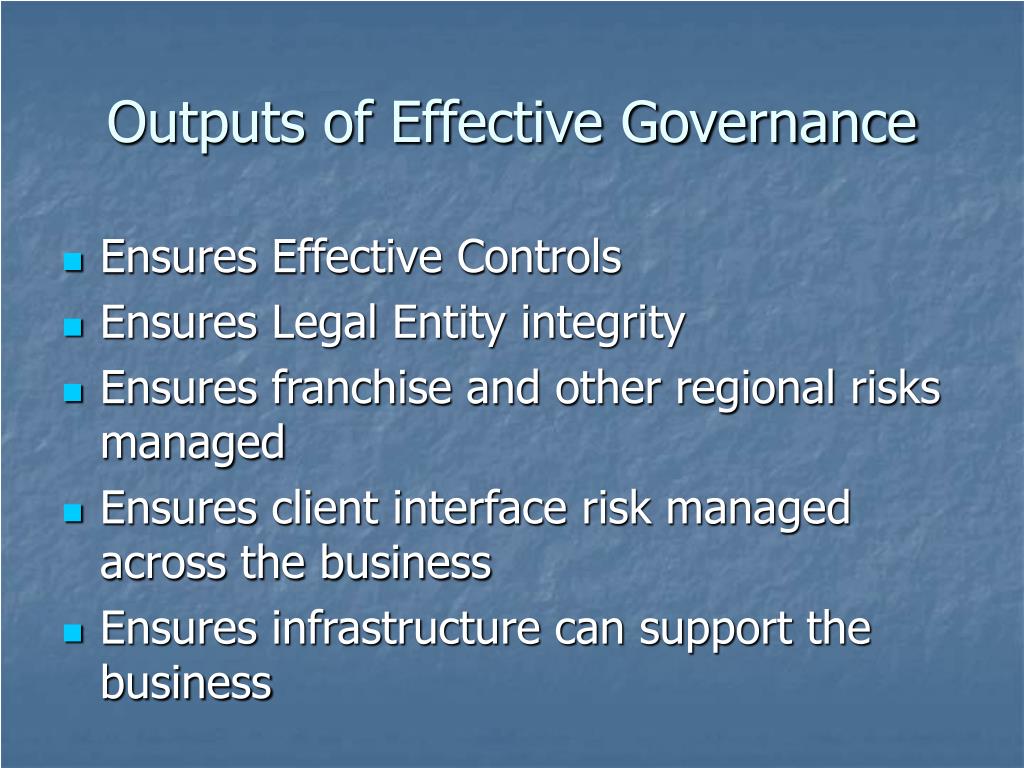 Outputs of Effective Governance

- Ensures Effective Controls
- Ensures Legal Entity integrity
- Ensures franchise and other regional risks managed
- Ensures client interface risk managed across the business
- Ensures infrastructure can support the business